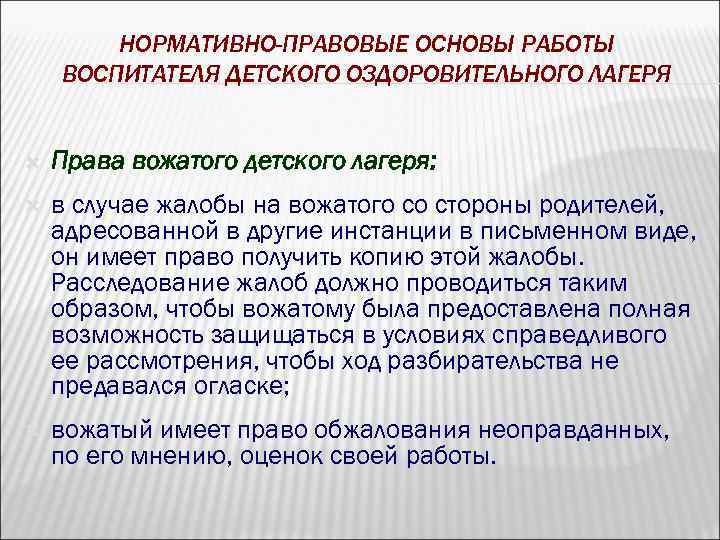 НОРМАТИВНО-ПРАВОВЫЕ ОСНОВЫ РАБОТЫ ВОСПИТАТЕЛЯ ДЕТСКОГО ОЗДОРОВИТЕЛЬНОГО ЛАГЕРЯ

Права вожатого детского лагеря:

в случае жалобы на вожатого со стороны родителей, адресованной в другие инстанции в письменном виде, он имеет право получить копию этой жалобы. Расследование жалоб должно проводиться таким образом, чтобы вожатому была предоставлена полная возможность защищаться в условиях справедливого ее рассмотрения, чтобы ход разбирательства не предавался огласке;

вожатый имеет право обжалования неоправданных, по его мнению, оценок своей работы.